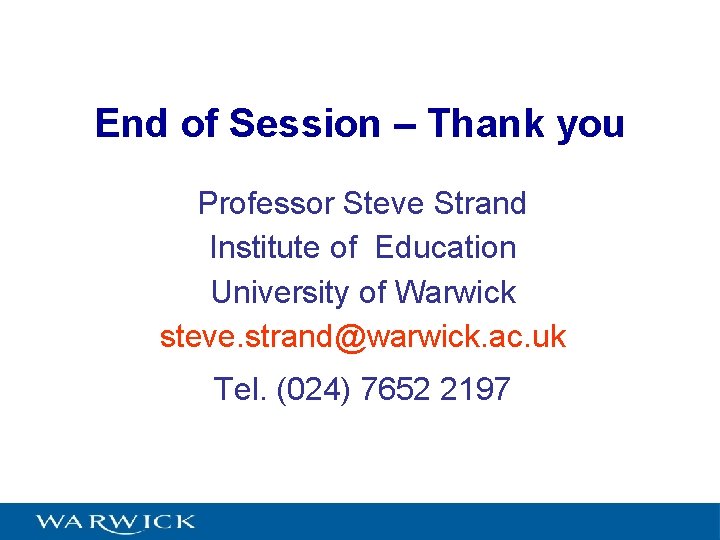 End of Session – Thank you

Professor Steve Strand
Institute of Education
University of Warwick
steve.strand@warwick.ac.uk
Tel. (024) 7652 2197

WARWICK